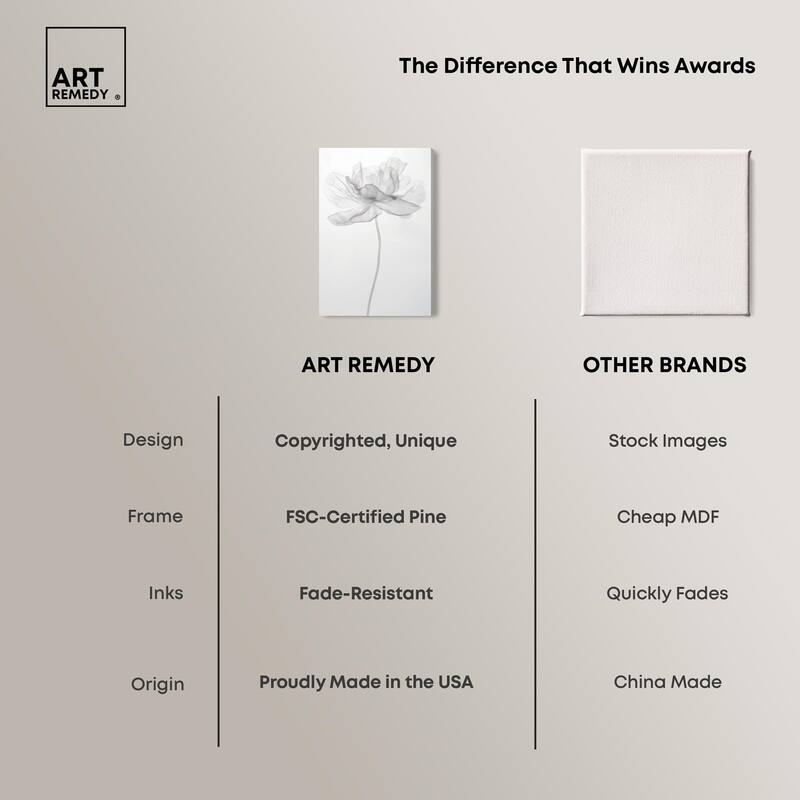 ART REMEDY ®

The Difference That Wins Awards

| | ART REMEDY | OTHER BRANDS |
|---|---|---|
| Design | Copyrighted, Unique | Stock Images |
| Frame | FSC-Certified Pine | Cheap MDF |
| Inks | Fade-Resistant | Quickly Fades |
| Origin | Proudly Made in the USA | China Made |